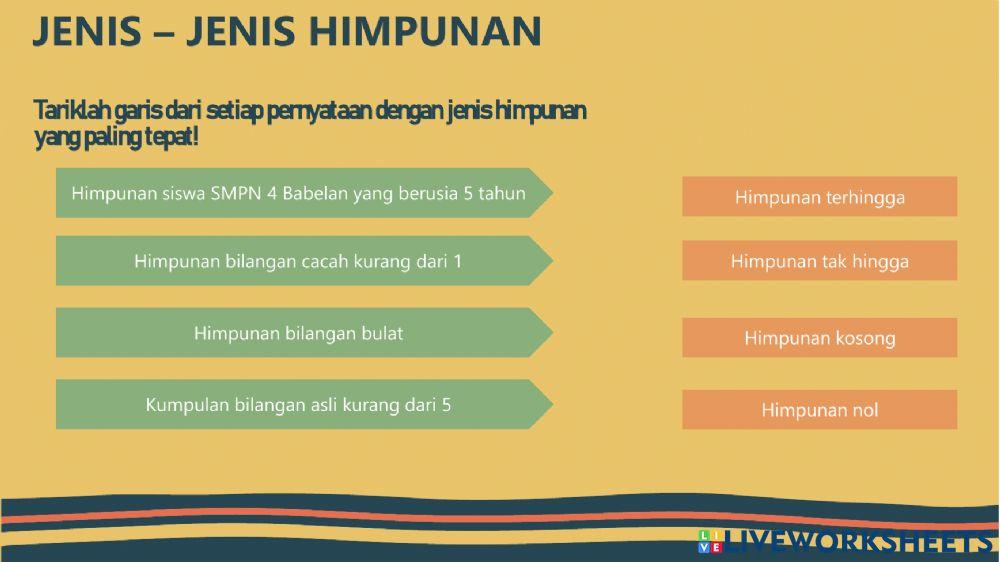 JENIS – JENIS HIMPUNAN

Tariklah garis dari setiap pernyataan dengan jenis himpunan yang paling tepat!

Himpunan siswa SMPN 4 Babelan yang berusia 5 tahun

Himpunan bilangan cacah kurang dari 1

Himpunan bilangan bulat

Kumpulan bilangan asli kurang dari 5

Himpunan terhingga

Himpunan tak hingga

Himpunan kosong

Himpunan nol

LIVEWORKSHEETS